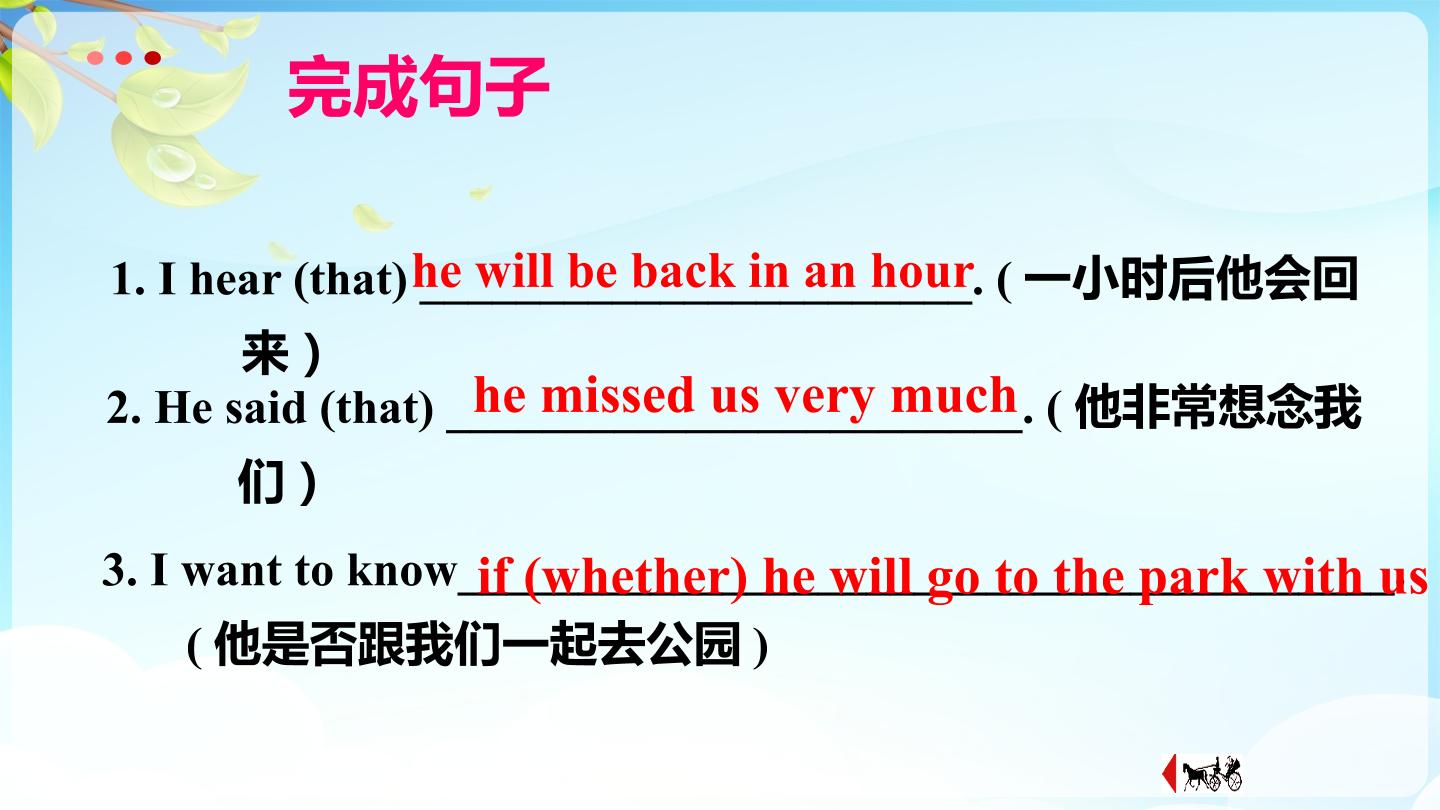 完成句子

1. I hear (that) he will be back in an hour. (一小时后他会回来)

2. He said (that) he missed us very much. (他非常想念我们)

3. I want to know if (whether) he will go to the park with us (他是否跟我们一起去公园)